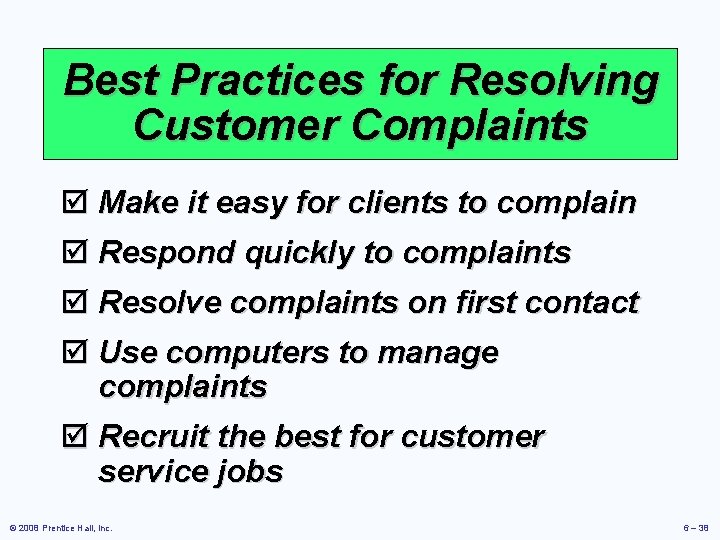 Best Practices for Resolving Customer Complaints

☑ Make it easy for clients to complain

☑ Respond quickly to complaints

☑ Resolve complaints on first contact

☑ Use computers to manage complaints

☑ Recruit the best for customer service jobs

© 2008 Prentice Hall, Inc.

6 – 38